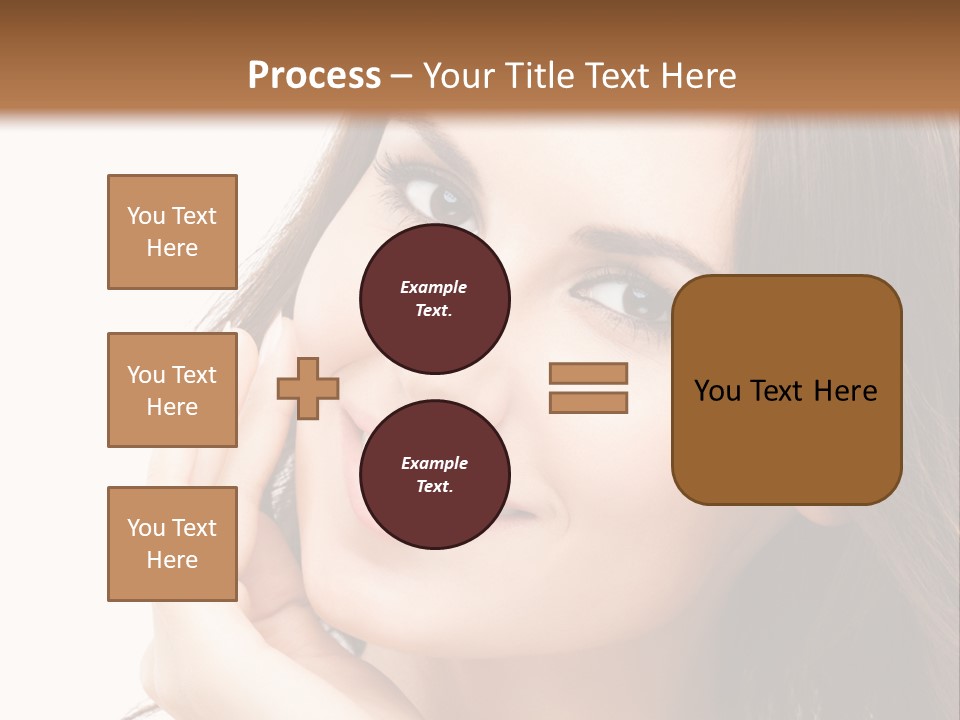 Process – Your Title Text Here

You Text Here

You Text Here

You Text Here

Example Text.

Example Text.

You Text Here